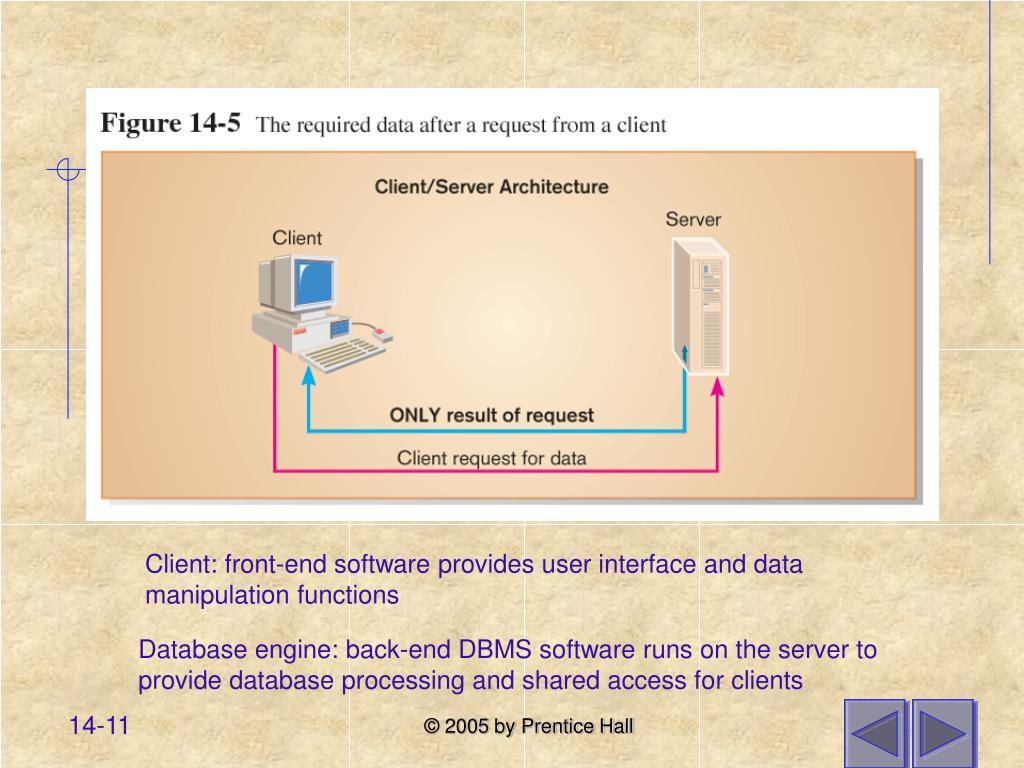 Figure 14-5 The required data after a request from a client

Client/Server Architecture

Client

Server

ONLY result of request

Client request for data

Client: front-end software provides user interface and data manipulation functions

Database engine: back-end DBMS software runs on the server to provide database processing and shared access for clients

14-11

© 2005 by Prentice Hall